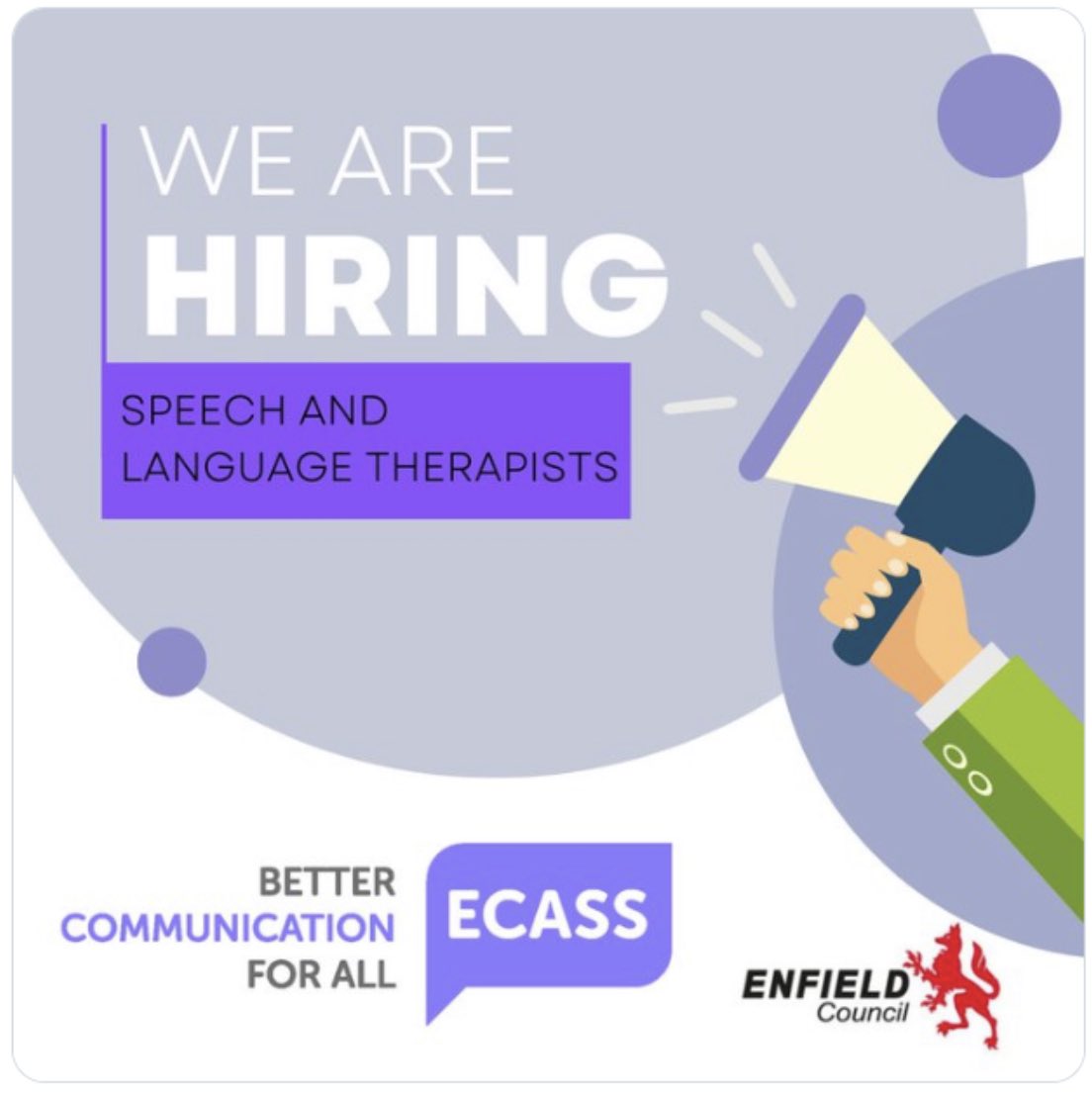 WE ARE
HIRING

SPEECH AND
LANGUAGE THERAPISTS

BETTER
COMMUNICATION
FOR ALL

ECASS

ENFIELD
Council